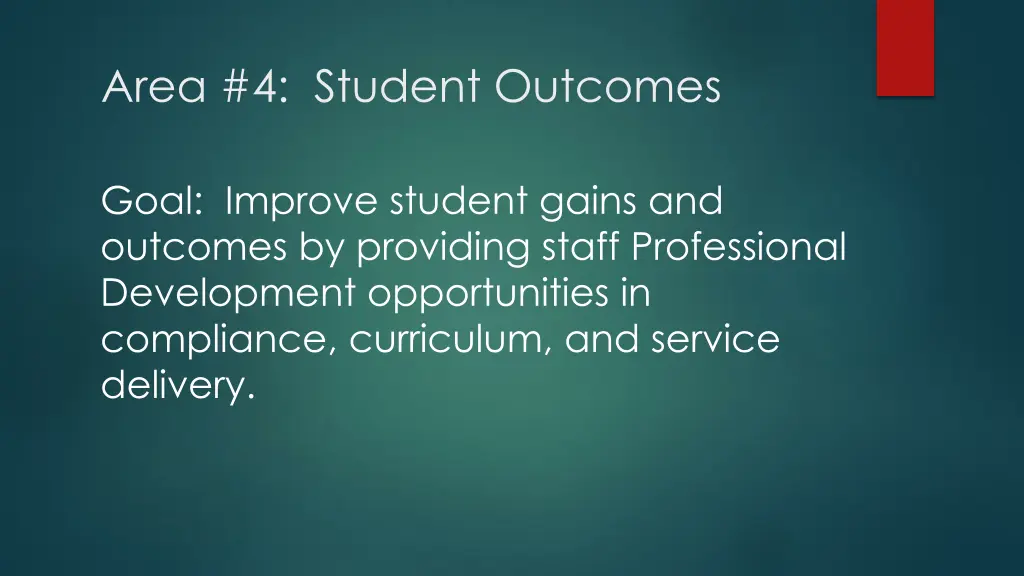 Area #4: Student Outcomes

Goal: Improve student gains and outcomes by providing staff Professional Development opportunities in compliance, curriculum, and service delivery.